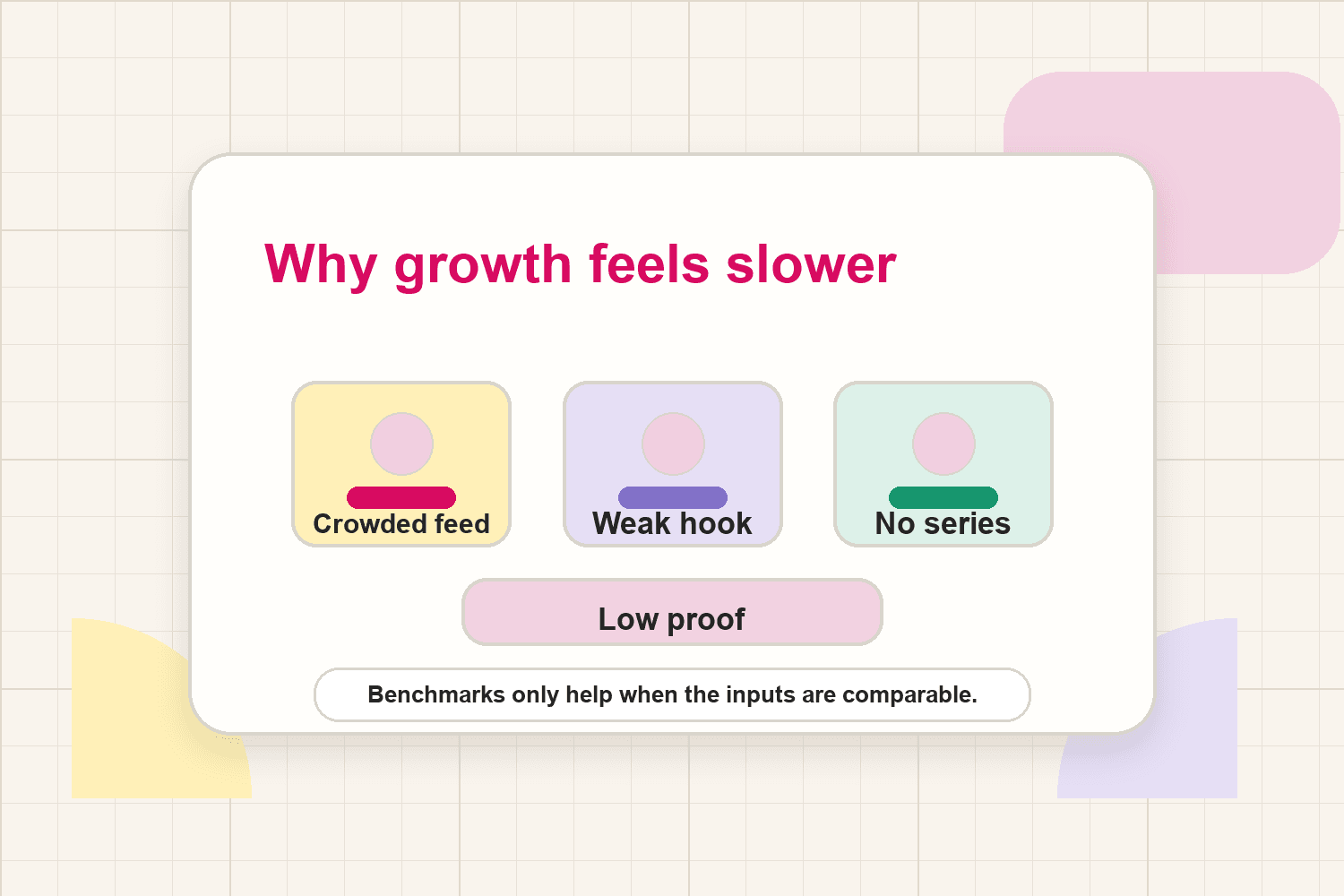 Why growth feels slower

Crowded feed

Weak hook

No series

Low proof

Benchmarks only help when the inputs are comparable.